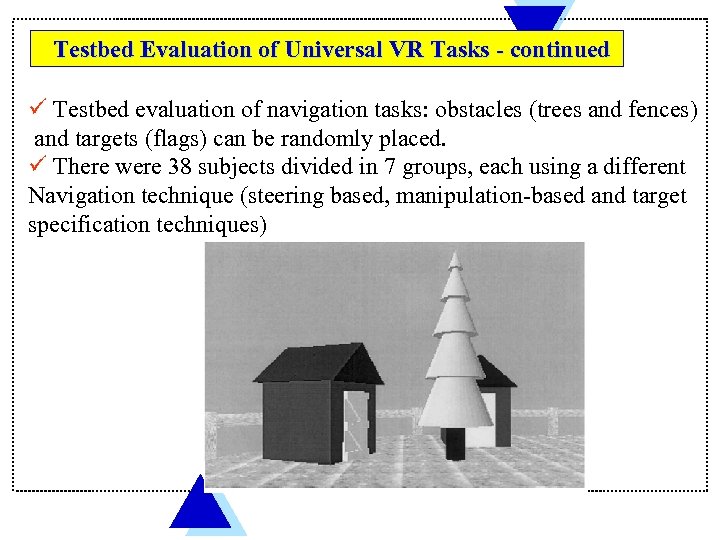 Testbed Evaluation of Universal VR Tasks - continued

✓ Testbed evaluation of navigation tasks: obstacles (trees and fences) and targets (flags) can be randomly placed.

✓ There were 38 subjects divided in 7 groups, each using a different Navigation technique (steering based, manipulation-based and target specification techniques)